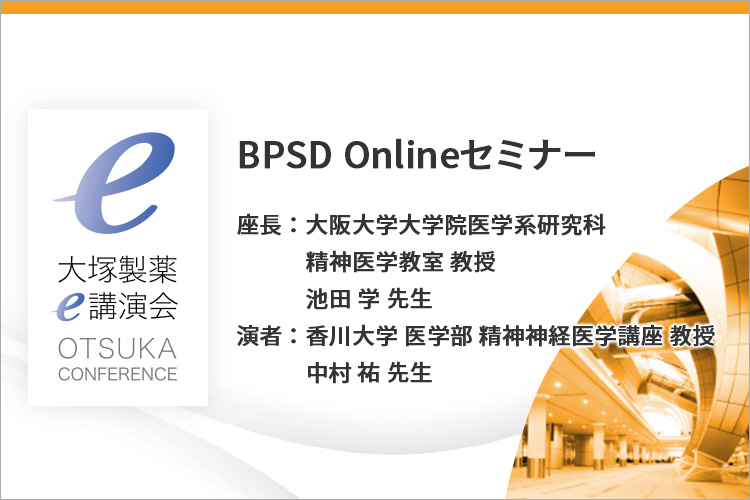 e
大塚製薬
e講演会
OTSUKA
CONFERENCE

BPSD Onlineセミナー

座長：大阪大学大学院医学系研究科
精神医学教室 教授
池田 学 先生
演者：香川大学 医学部 精神神経医学講座 教授
中村 祐 先生